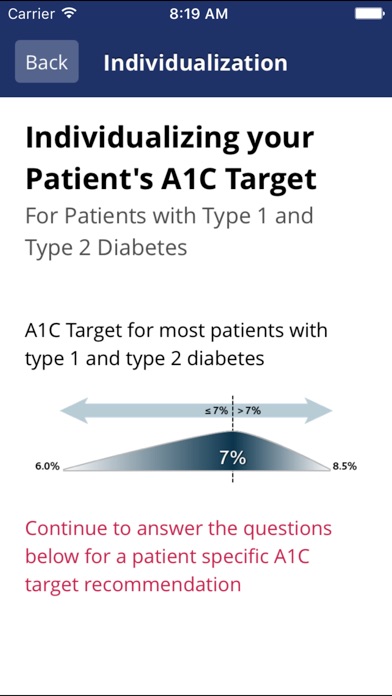 Carrier 8:19 AM

Back Individualization

Individualizing your Patient's A1C Target

For Patients with Type 1 and Type 2 Diabetes

A1C Target for most patients with type 1 and type 2 diabetes

≤7% >7%

6.0% 7% 8.5%

Continue to answer the questions below for a patient specific A1C target recommendation